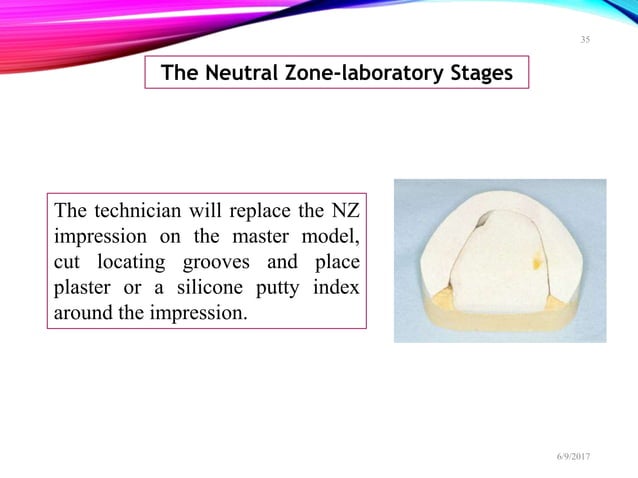 35

The Neutral Zone-laboratory Stages

The technician will replace the NZ impression on the master model, cut locating grooves and place plaster or a silicone putty index around the impression.

6/9/2017